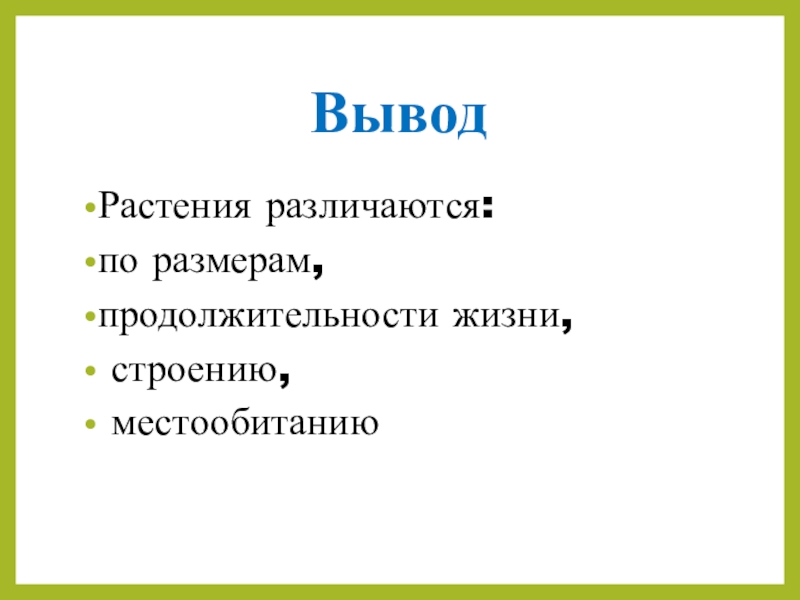 Вывод

•Растения различаются:
•по размерам,
•продолжительности жизни,
• строению,
• местообитанию